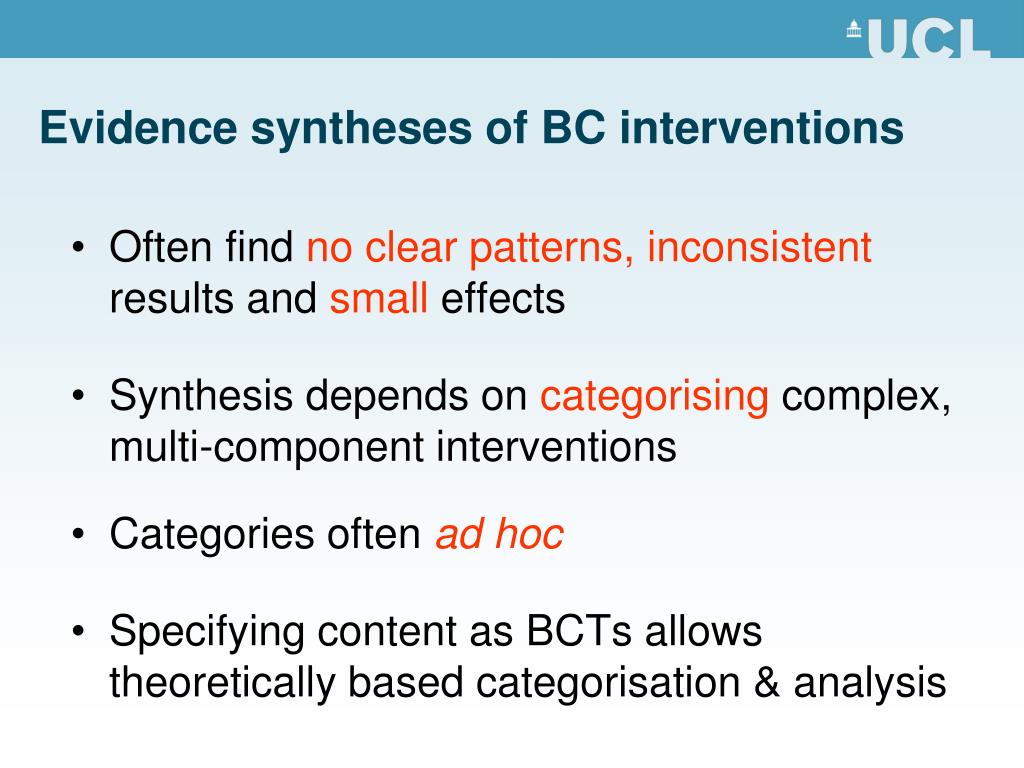 UCL

Evidence syntheses of BC interventions

• Often find no clear patterns, inconsistent results and small effects

• Synthesis depends on categorising complex, multi-component interventions

• Categories often ad hoc

• Specifying content as BCTs allows theoretically based categorisation & analysis